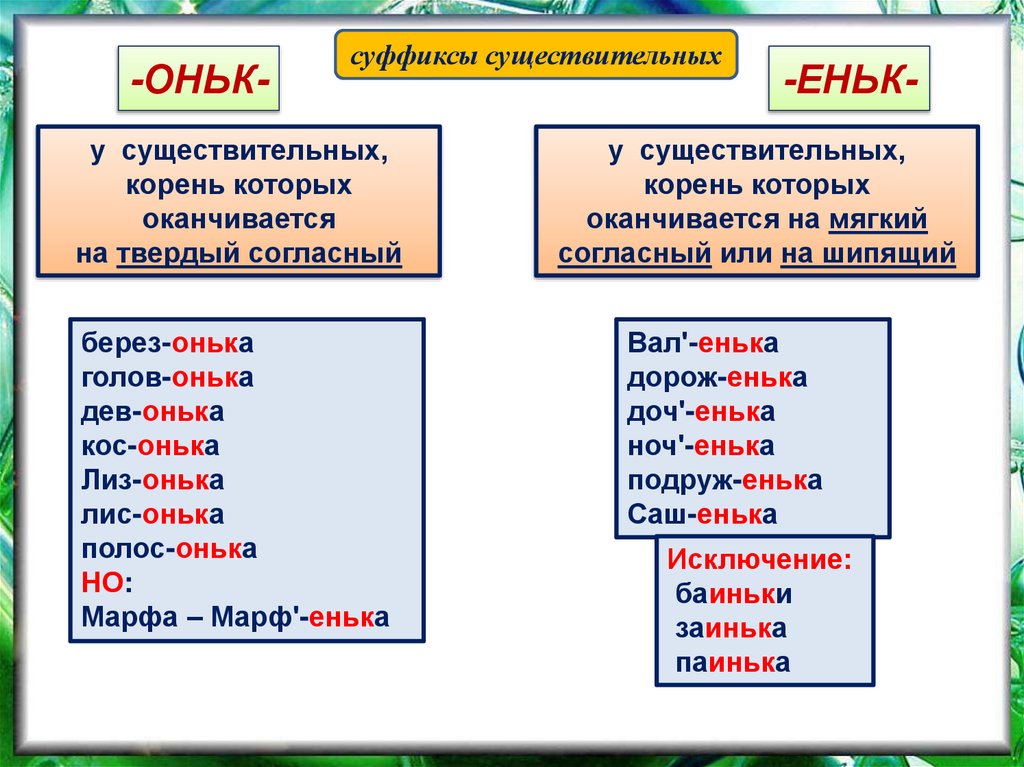 суффиксы существительных

-ОНЬК-

у существительных, корень которых оканчивается на твердый согласный

берез-онька
голов-онька
дев-онька
кос-онька
Лиз-онька
лис-онька
полос-онька
НО:
Марфа – Марф'-енька

-ЕНЬК-

у существительных, корень которых оканчивается на мягкий согласный или на шипящий

Вал'-енька
дорож-енька
доч'-енька
ноч'-енька
подруж-енька
Саш-енька

Исключение:
баиньки
заинька
паинька